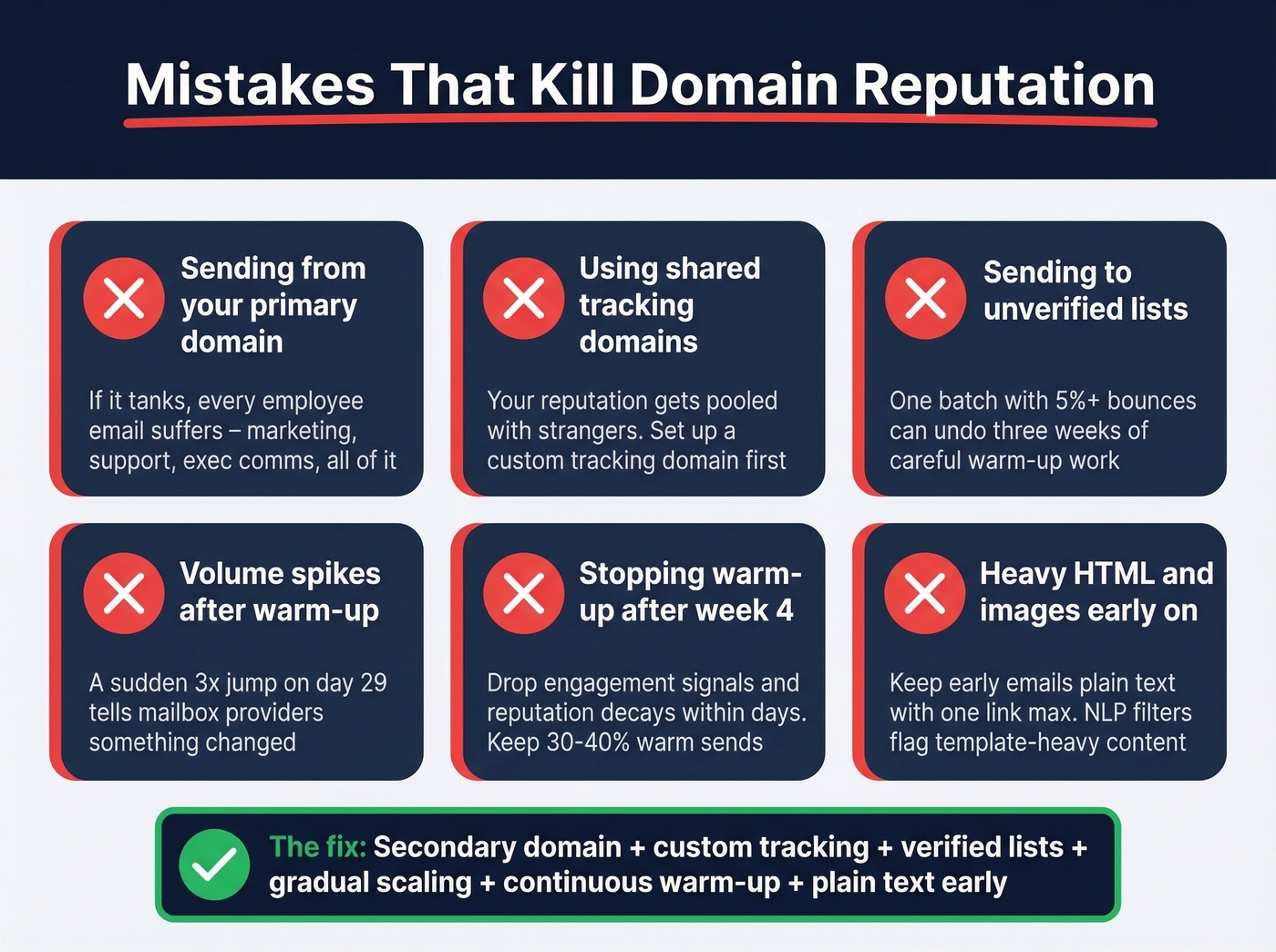 Mistakes That Kill Domain Reputation

Sending from your primary domain

If it tanks, every employee email suffers – marketing, support, exec comms, all of it

Using shared tracking domains

Your reputation gets pooled with strangers. Set up a custom tracking domain first

Sending to unverified lists

One batch with 5%+ bounces can undo three weeks of careful warm-up work

Volume spikes after warm-up

A sudden 3x jump on day 29 tells mailbox providers something changed

Stopping warm-up after week 4

Drop engagement signals and reputation decays within days. Keep 30-40% warm sends

Heavy HTML and images early on

Keep early emails plain text with one link max. NLP filters flag template-heavy content

The fix: Secondary domain + custom tracking + verified lists + gradual scaling + continuous warm-up + plain text early